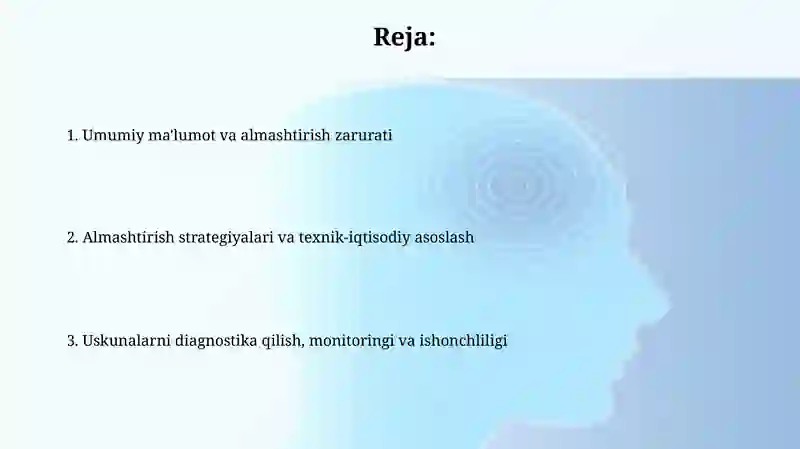 Reja:

1. Umumiy ma'lumot va almashtirish zarurati

2. Almashtirish strategiyalari va texnik-iqtisodiy asoslash

3. Uskunalarni diagnostika qilish, monitoringi va ishonchliligi